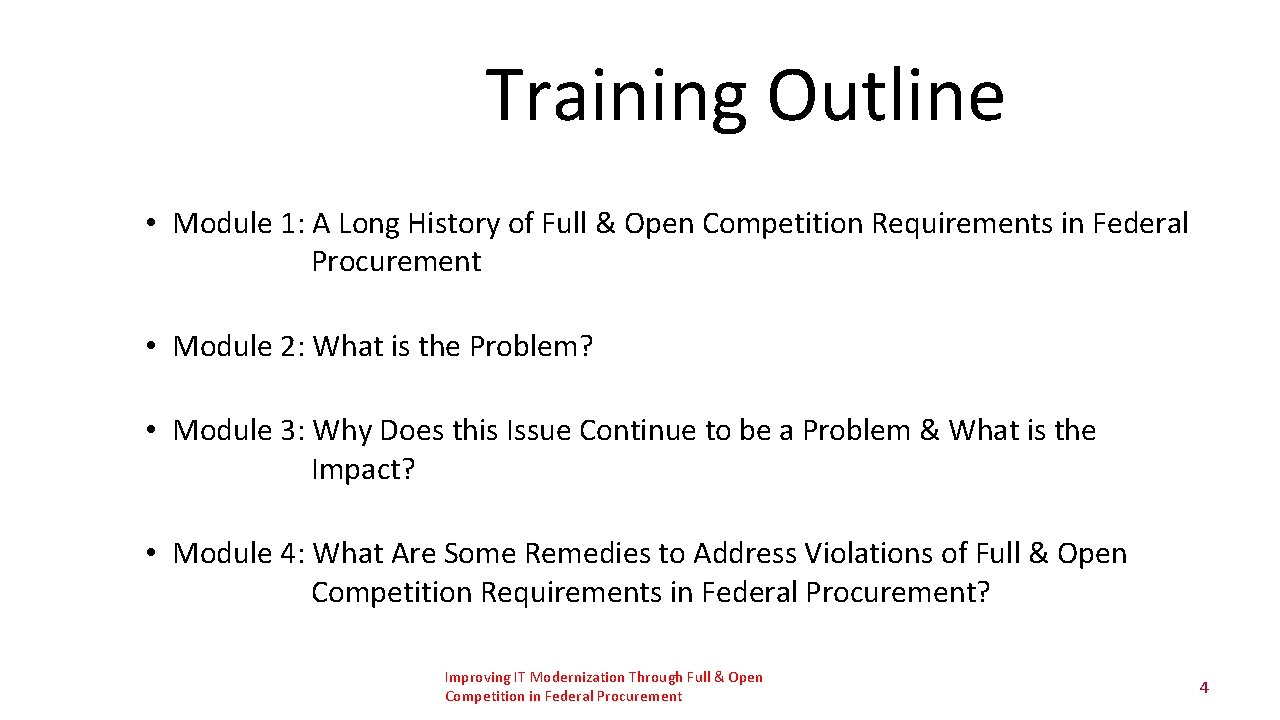 Training Outline

• Module 1: A Long History of Full & Open Competition Requirements in Federal Procurement

• Module 2: What is the Problem?

• Module 3: Why Does this Issue Continue to be a Problem & What is the Impact?

• Module 4: What Are Some Remedies to Address Violations of Full & Open Competition Requirements in Federal Procurement?

Improving IT Modernization Through Full & Open Competition in Federal Procurement

4